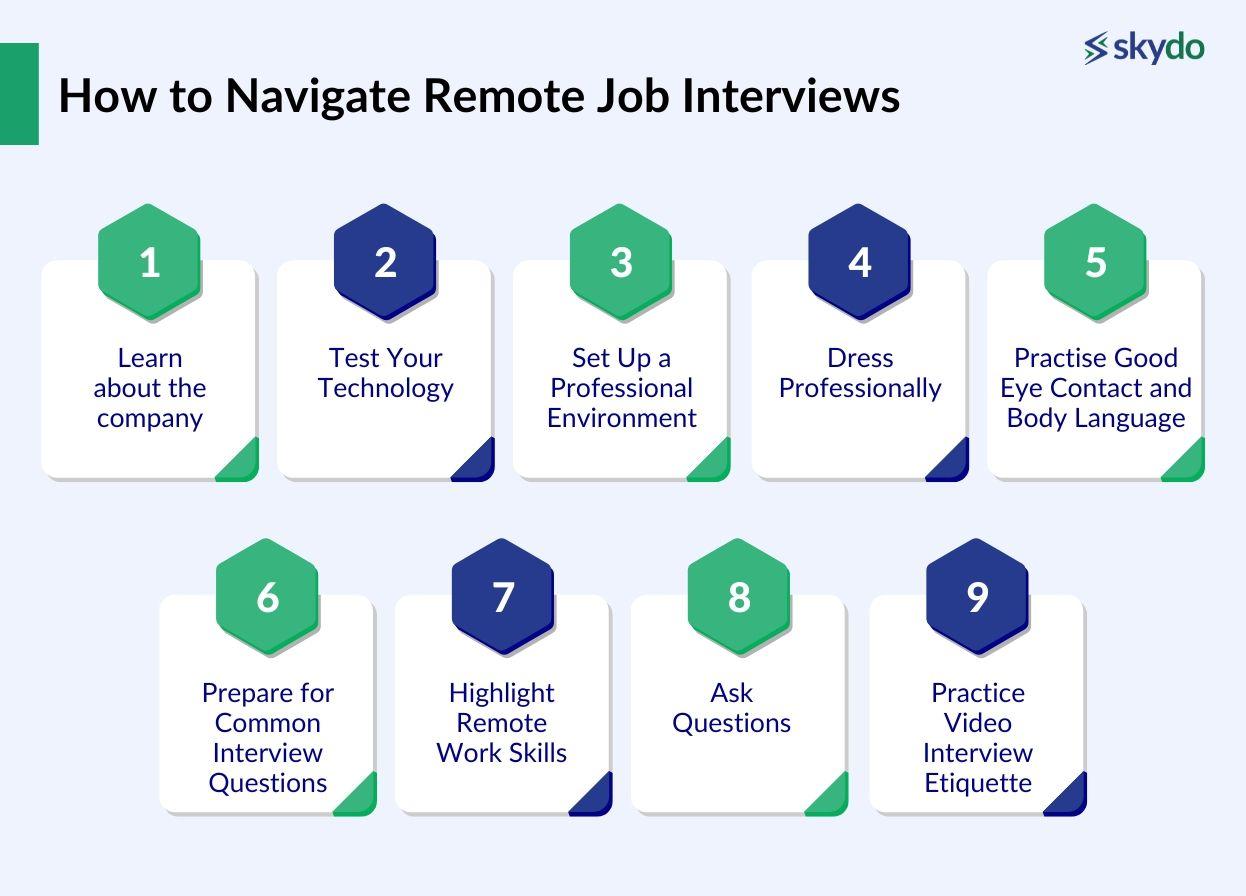 skydo

How to Navigate Remote Job Interviews

1
Learn about the company

2
Test Your Technology

3
Set Up a Professional Environment

4
Dress Professionally

5
Practise Good Eye Contact and Body Language

6
Prepare for Common Interview Questions

7
Highlight Remote Work Skills

8
Ask Questions

9
Practice Video Interview Etiquette